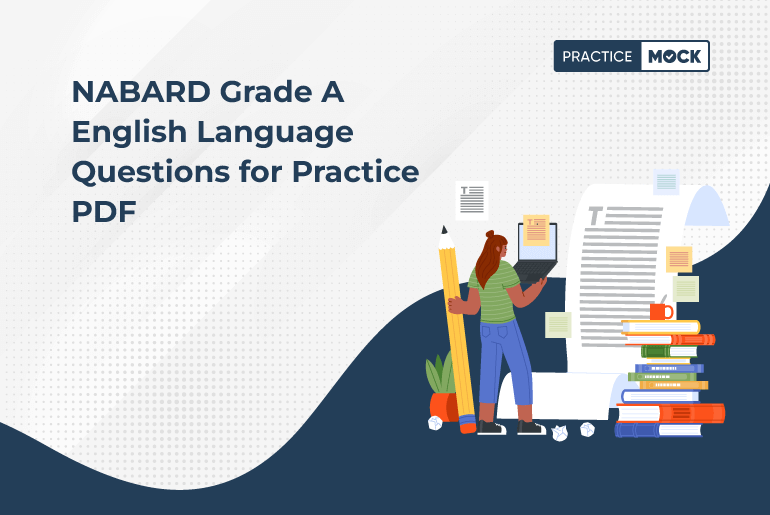 PRACTICE MOCK

NABARD Grade A English Language Questions for Practice PDF